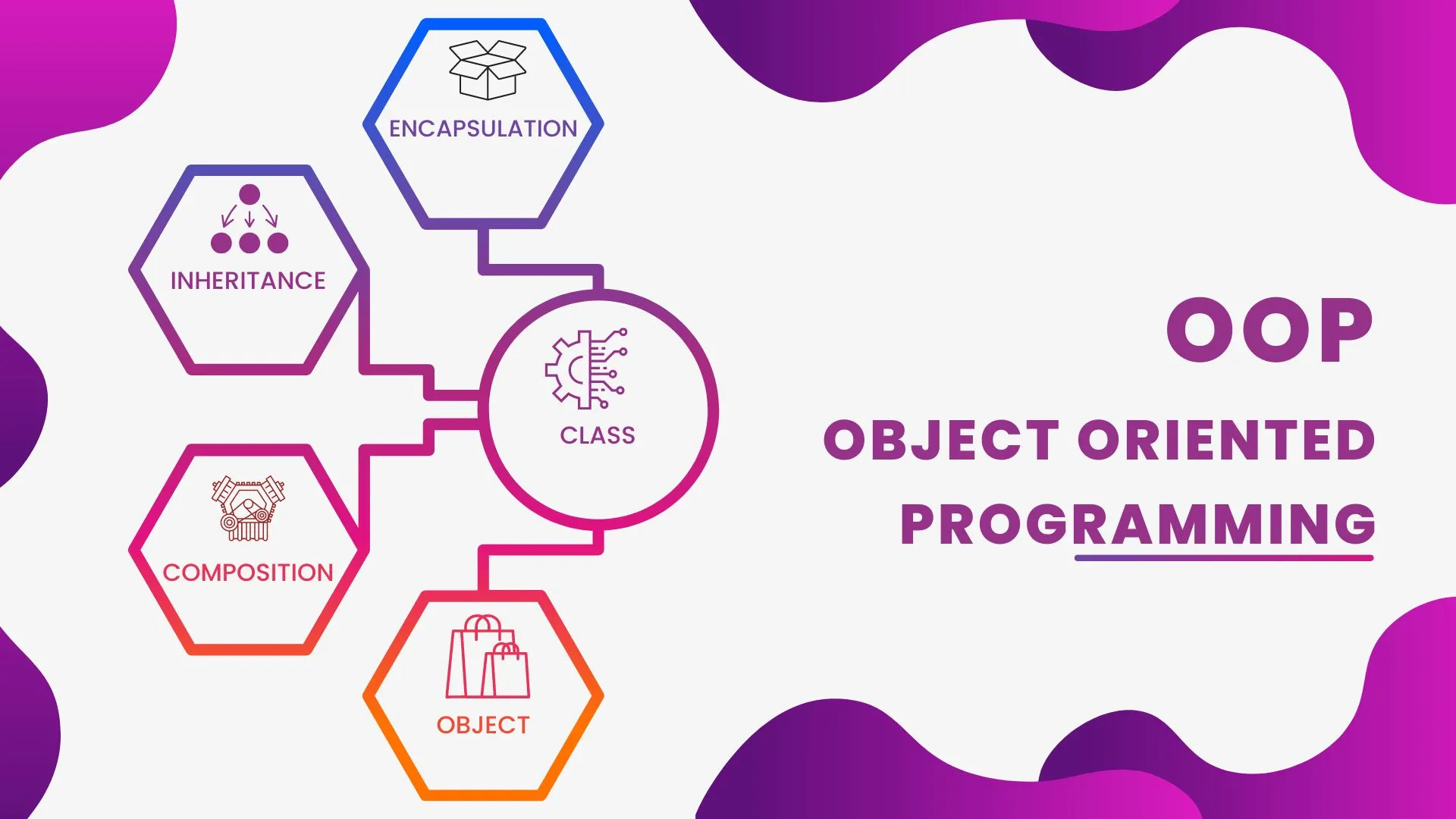 ENCAPSULATION

INHERITANCE

CLASS

COMPOSITION

OBJECT

OOP

OBJECT ORIENTED PROGRAMMING